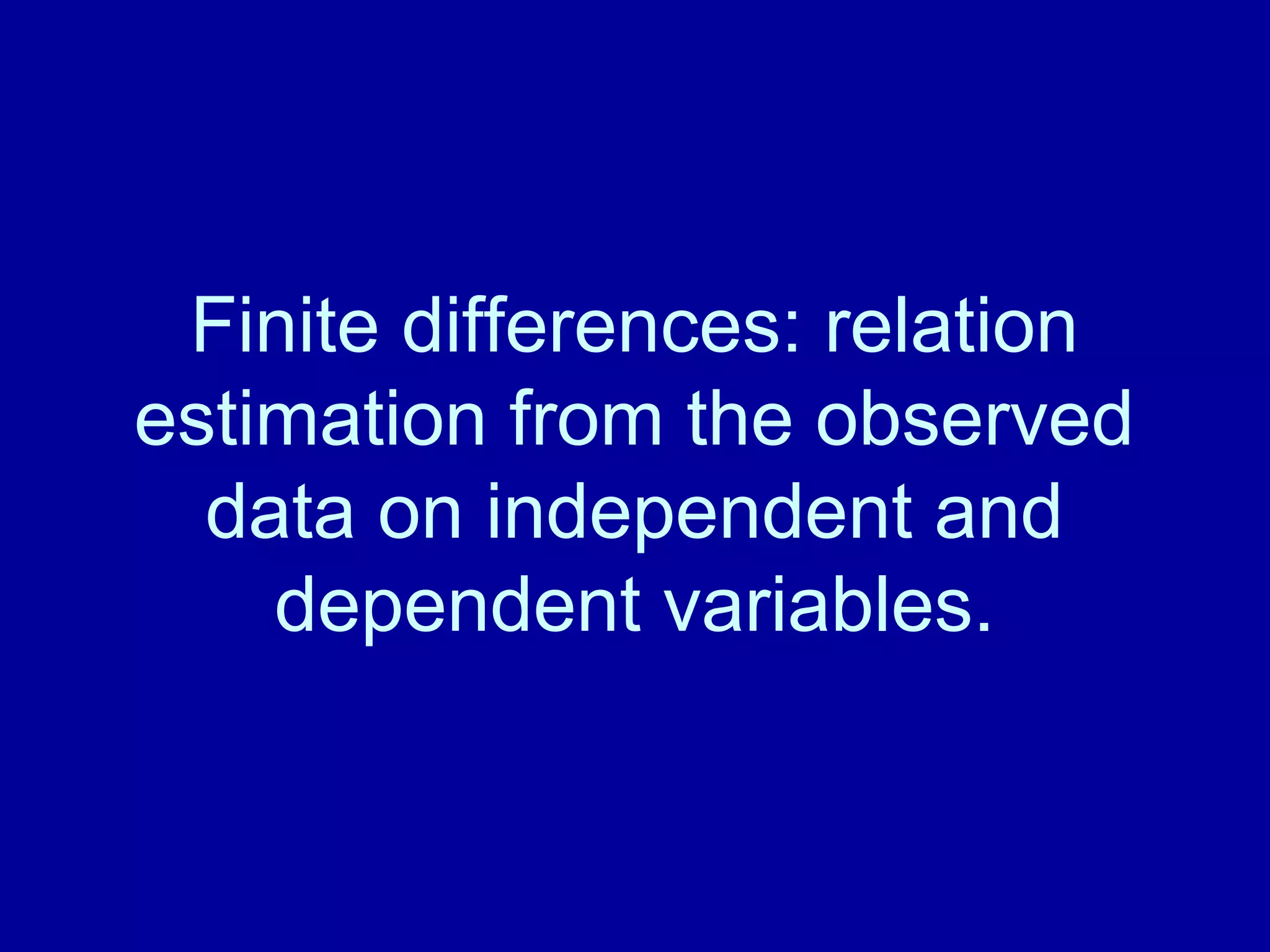 Finite differences: relation estimation from the observed data on independent and dependent variables.